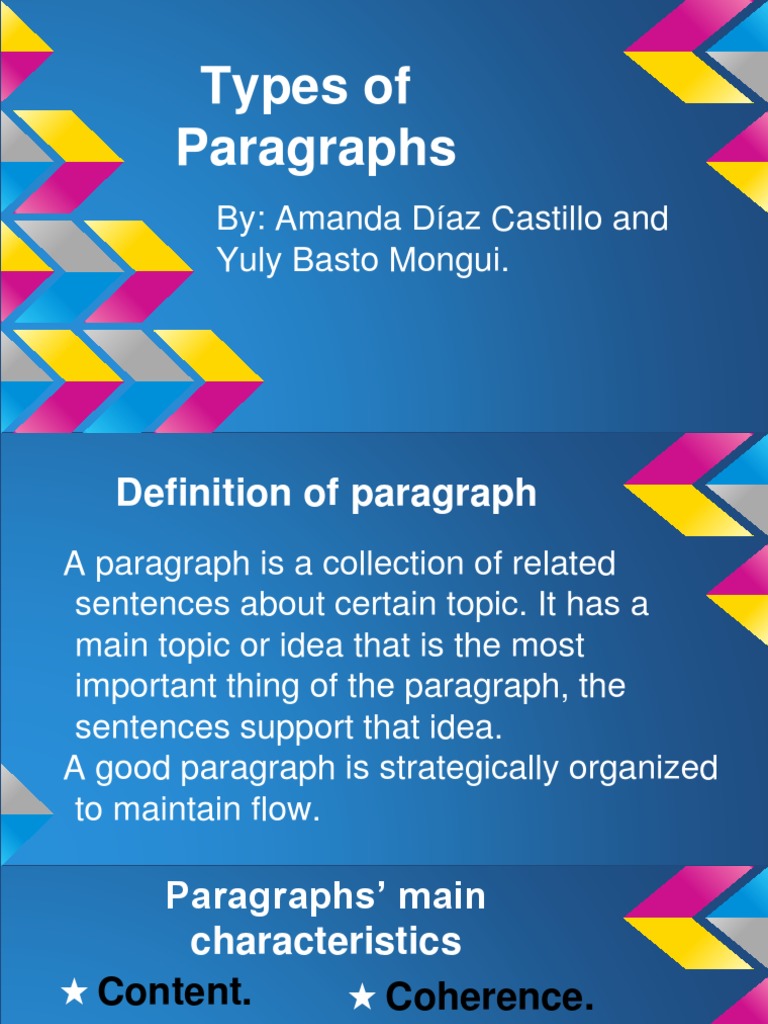 Types of Paragraphs

By: Amanda Díaz Castillo and Yuly Basto Mongui.

Definition of paragraph

A paragraph is a collection of related sentences about certain topic. It has a main topic or idea that is the most important thing of the paragraph, the sentences support that idea.

A good paragraph is strategically organized to maintain flow.

Paragraphs' main characteristics

★ Content.

★ Coherence.